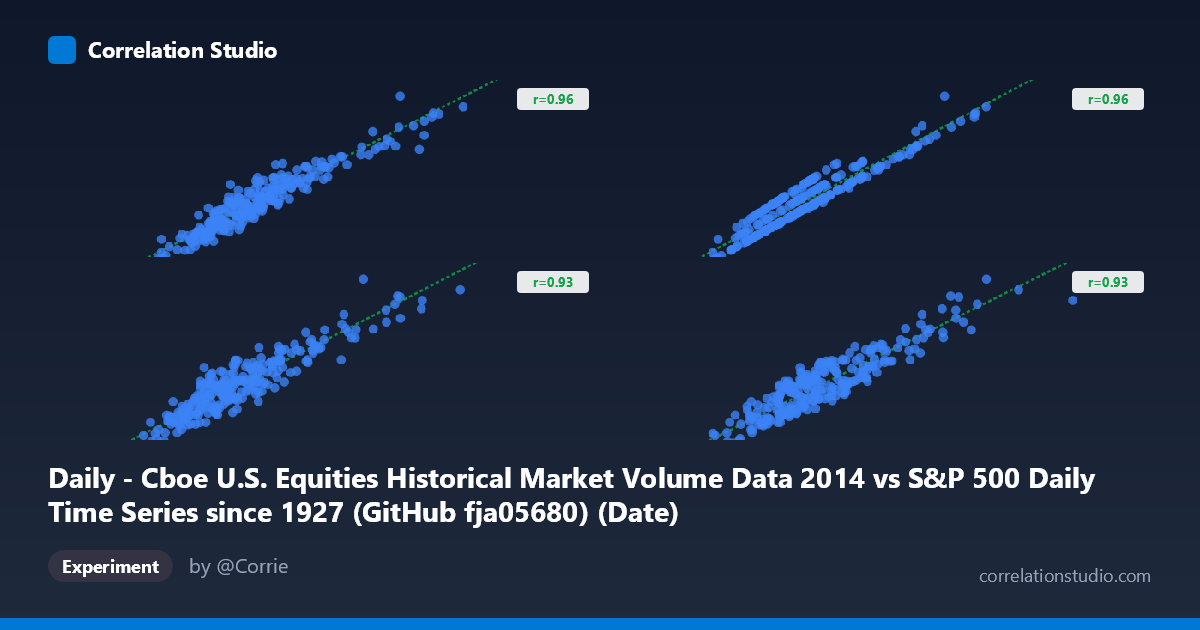 Correlation Studio

r=0.96

r=0.96

r=0.93

r=0.93

Daily - Cboe U.S. Equities Historical Market Volume Data 2014 vs S&P 500 Daily Time Series since 1927 (GitHub fja05680) (Date)

Experiment

by @Corrie

correlationstudio.com